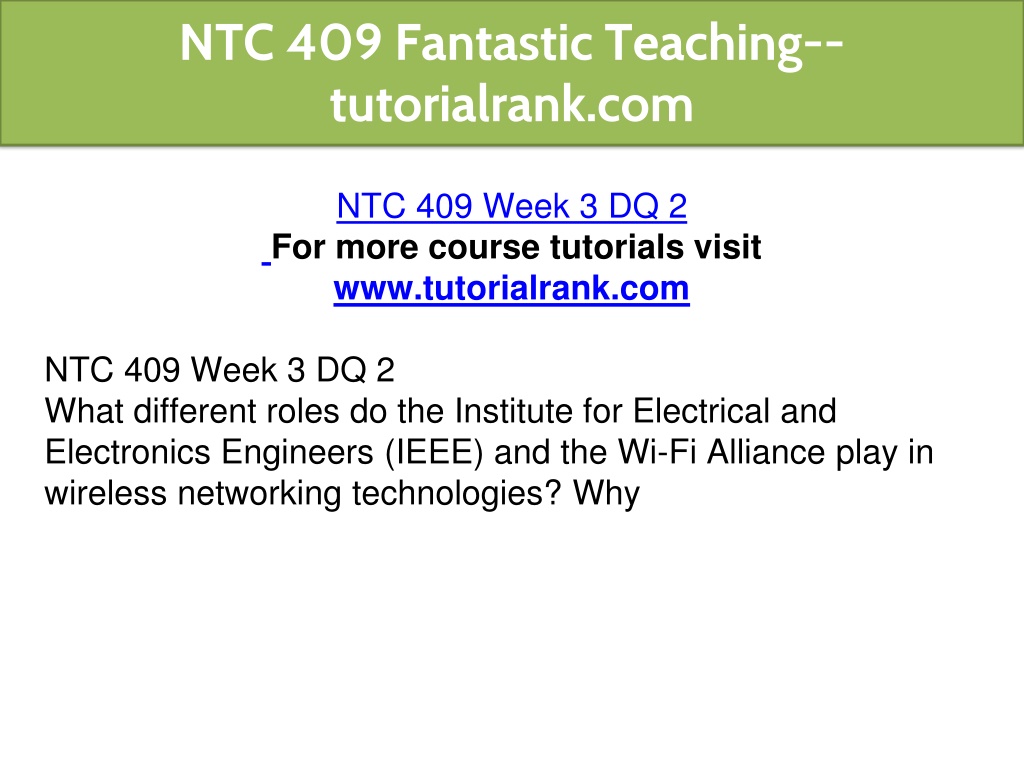 NTC 409 Fantastic Teaching--tutorialrank.com

NTC 409 Week 3 DQ 2
For more course tutorials visit
www.tutorialrank.com

NTC 409 Week 3 DQ 2
What different roles do the Institute for Electrical and Electronics Engineers (IEEE) and the Wi-Fi Alliance play in wireless networking technologies? Why